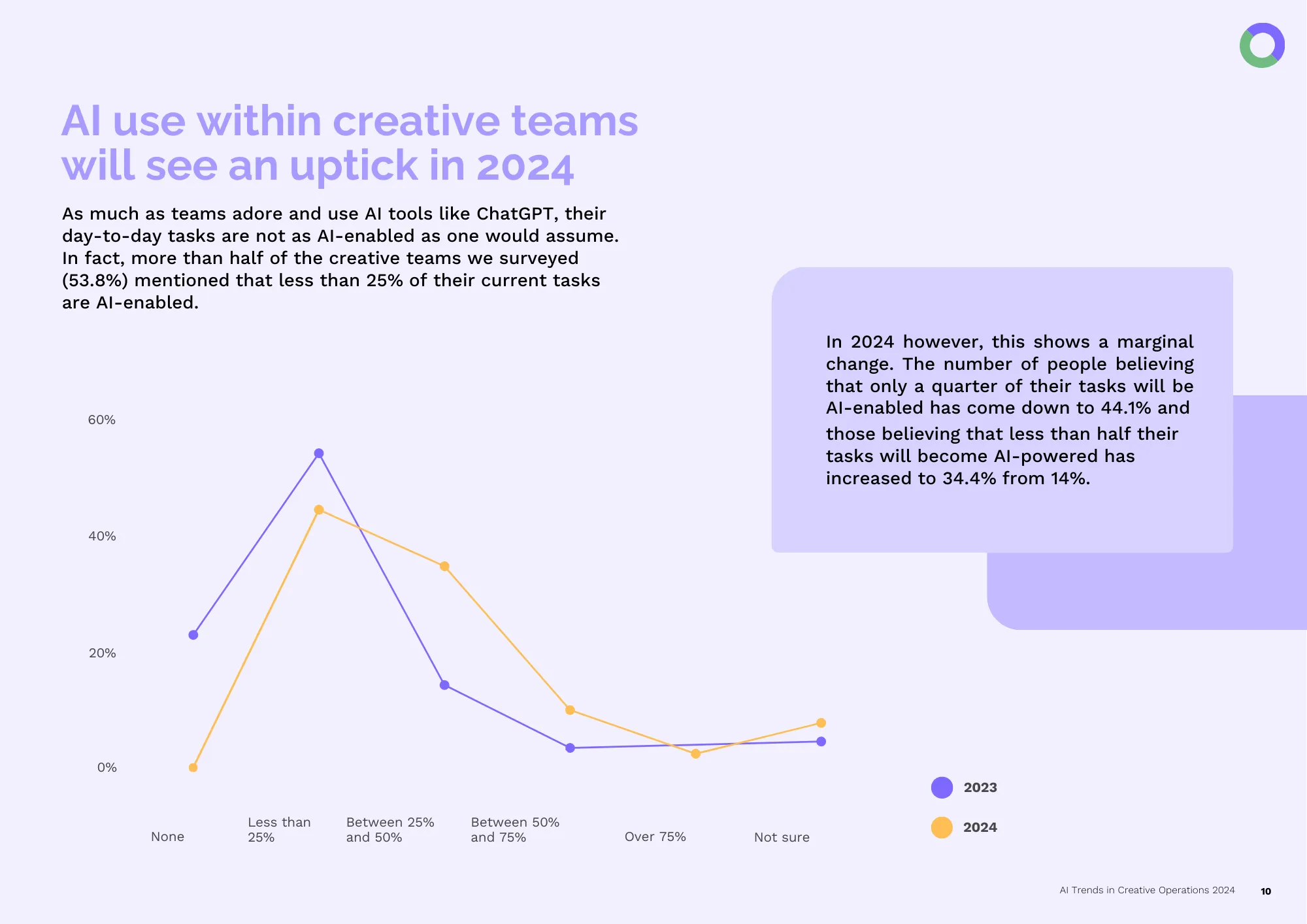 AI use within creative teams will see an uptick in 2024

As much as teams adore and use AI tools like ChatGPT, their day-to-day tasks are not as AI-enabled as one would assume. In fact, more than half of the creative teams we surveyed (53.8%) mentioned that less than 25% of their current tasks are AI-enabled.

In 2024 however, this shows a marginal change. The number of people believing that only a quarter of their tasks will be AI-enabled has come down to 44.1% and those believing that less than half their tasks will become AI-powered has increased to 34.4% from 14%.

60%

40%

20%

0%

None

Less than 25%

Between 25% and 50%

Between 50% and 75%

Over 75%

Not sure

2023

2024

AI Trends in Creative Operations 2024

10